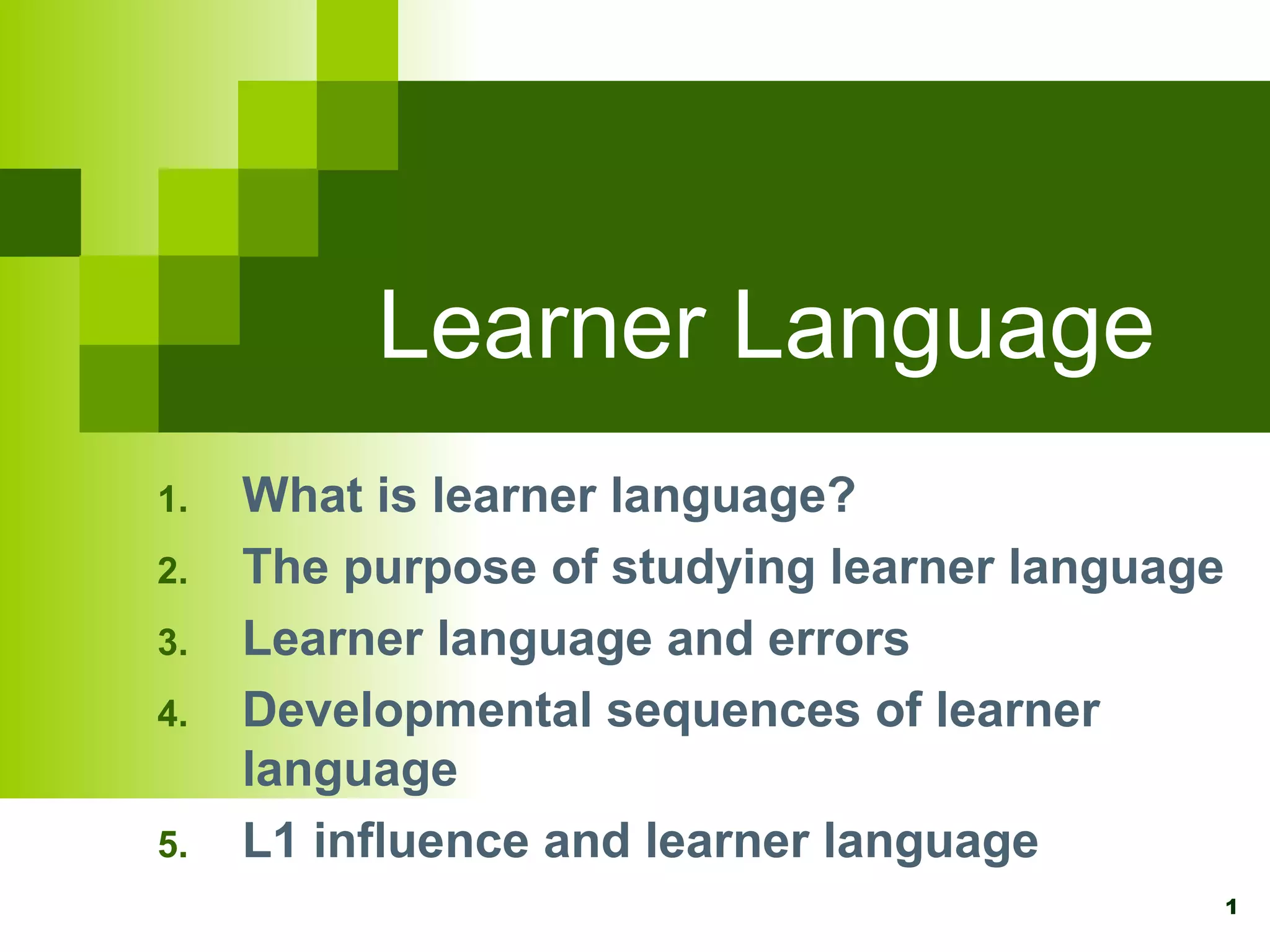 Learner Language

1. What is learner language?
2. The purpose of studying learner language
3. Learner language and errors
4. Developmental sequences of learner language
5. L1 influence and learner language

1